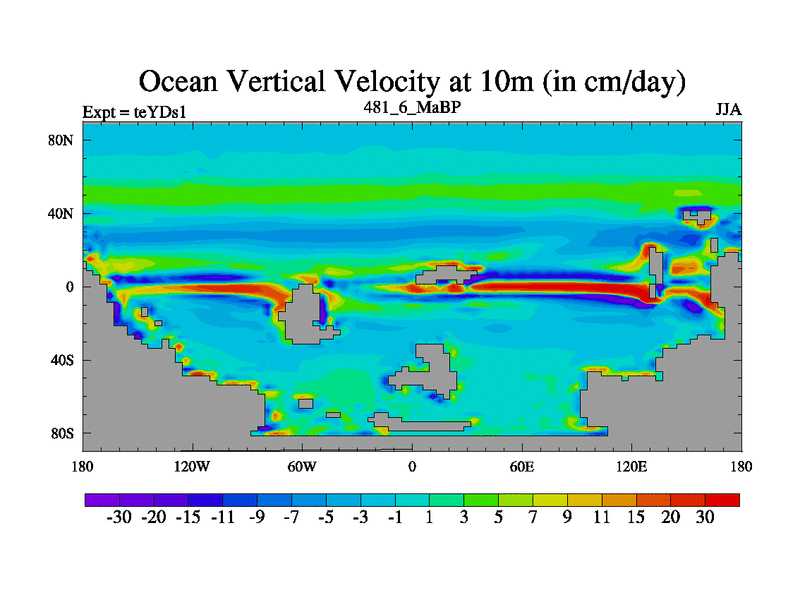 Ocean Vertical Velocity at 10m (in cm/day)

Expt = teYDs1

481_6_MaBP

JJA

80N
40N
0
40S
80S

180 120W 60W 0 60E 120E 180

-30 -20 -15 -11 -9 -7 -5 -3 -1 1 3 5 7 9 11 15 20 30